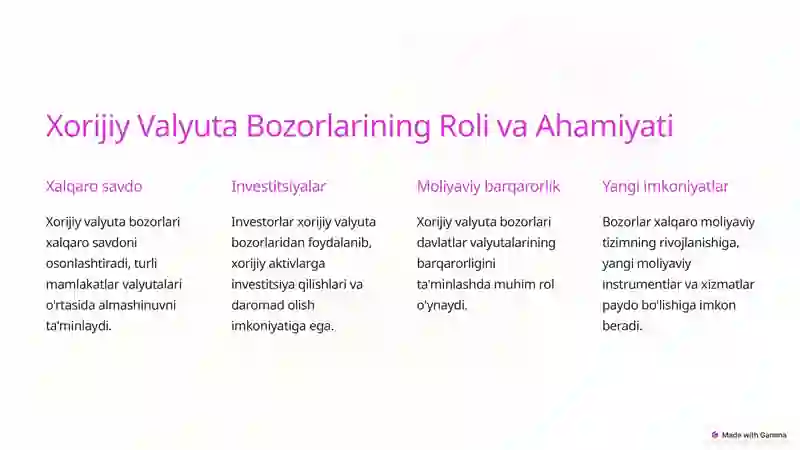 Xorijiy Valyuta Bozorlarining Roli va Ahamiyati

Xalqaro savdo

Xorijiy valyuta bozorlari xalqaro savdoni osonlashtiradi, turli mamlakatlar valyutalari o'rtasida almashinuvni ta'minlaydi.

Investitsiyalar

Investorlar xorijiy valyuta bozorlaridan foydalanib, xorijiy aktivlarga investitsiya qilishlari va daromad olish imkoniyatiga ega.

Moliyaviy barqarorlik

Xorijiy valyuta bozorlari davlatlar valyutalarining barqarorligini ta'minlashda muhim rol o'ynaydi.

Yangi imkoniyatlar

Bozorlar xalqaro moliyaviy tizimning rivojlanishiga, yangi moliyaviy instrumentlar va xizmatlar paydo bo'lishiga imkon beradi.

Made with Gamma